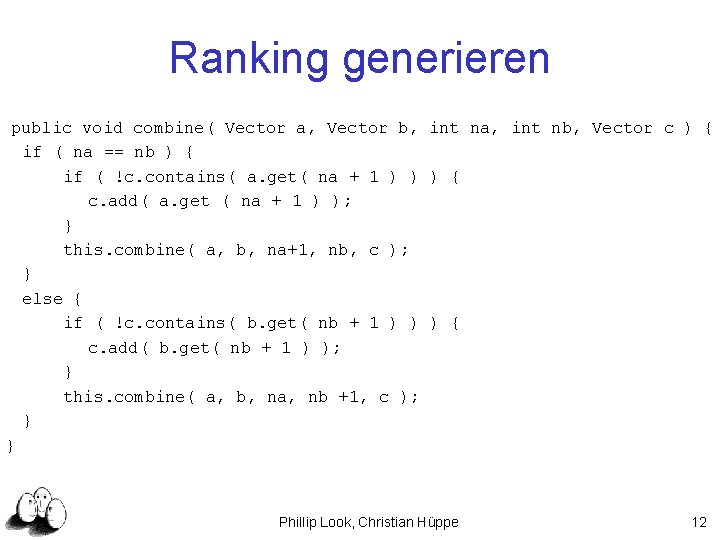 Ranking generieren

public void combine( Vector a, Vector b, int na, int nb, Vector c ) {
  if ( na == nb ) {
      if ( !c.contains( a.get( na + 1 ) ) ) {
        c.add( a.get ( na + 1 ) );
      }
      this.combine( a, b, na+1, nb, c );
  }
  else {
      if ( !c.contains( b.get( nb + 1 ) ) ) {
        c.add( b.get( nb + 1 ) );
      }
      this.combine( a, b, na, nb +1, c );
  }
}

Phillip Look, Christian Hüppe

12